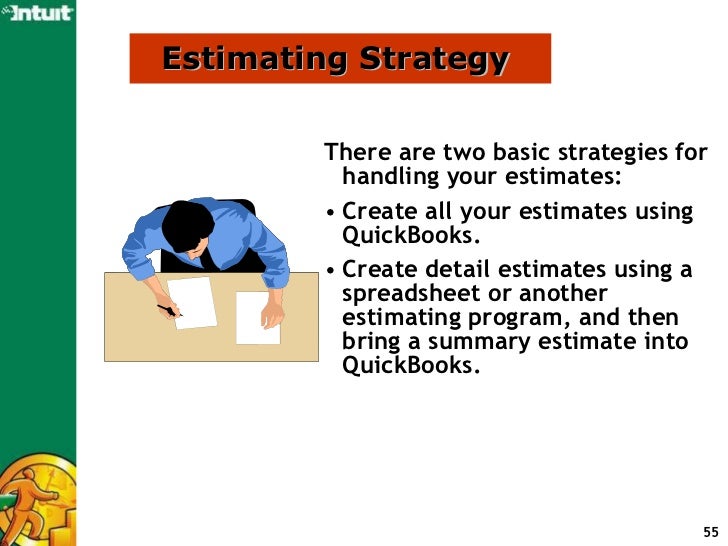 Intuit

Estimating Strategy

There are two basic strategies for handling your estimates:

• Create all your estimates using QuickBooks.

• Create detail estimates using a spreadsheet or another estimating program, and then bring a summary estimate into QuickBooks.

55